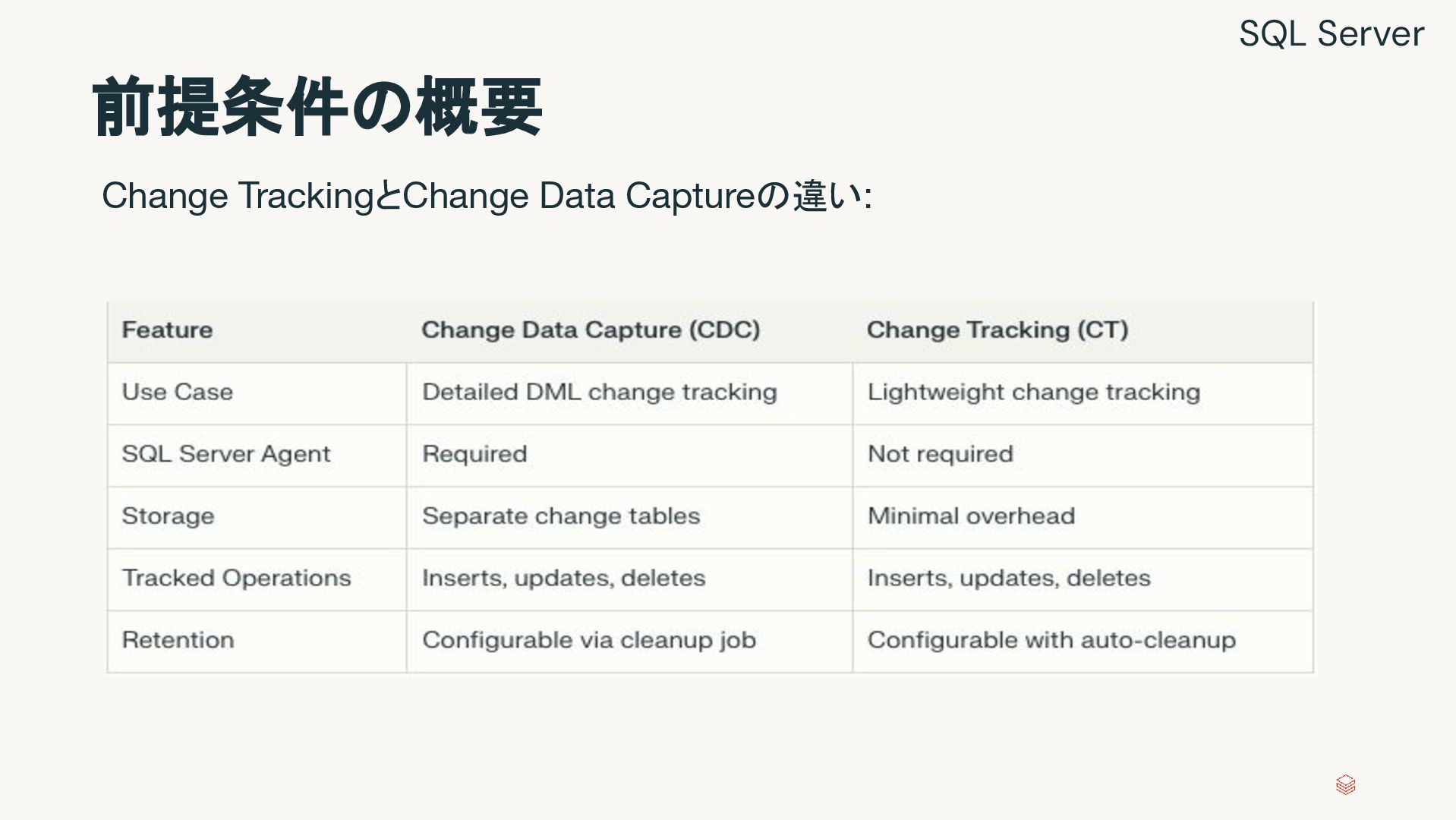 SQL Server

前提条件の概要

Change TrackingとChange Data Captureの違い:

| Feature | Change Data Capture (CDC) | Change Tracking (CT) |
|---|---|---|
| Use Case | Detailed DML change tracking | Lightweight change tracking |
| SQL Server Agent | Required | Not required |
| Storage | Separate change tables | Minimal overhead |
| Tracked Operations | Inserts, updates, deletes | Inserts, updates, deletes |
| Retention | Configurable via cleanup job | Configurable with auto-cleanup |